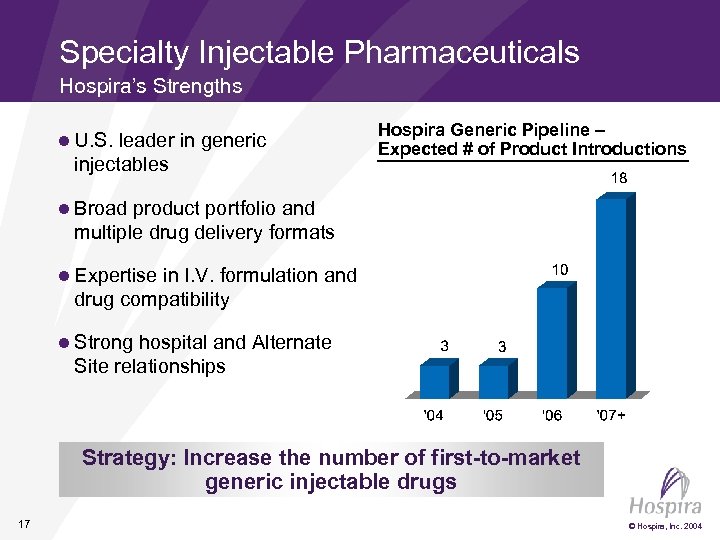 Specialty Injectable Pharmaceuticals
Hospira's Strengths

U.S. leader in generic injectables

Broad product portfolio and multiple drug delivery formats

Expertise in I.V. formulation and drug compatibility

Strong hospital and Alternate Site relationships

Hospira Generic Pipeline – Expected # of Product Introductions

3
3
10
18
'04
'05
'06
'07+

Strategy: Increase the number of first-to-market generic injectable drugs

17

Hospira
© Hospira, Inc. 2004